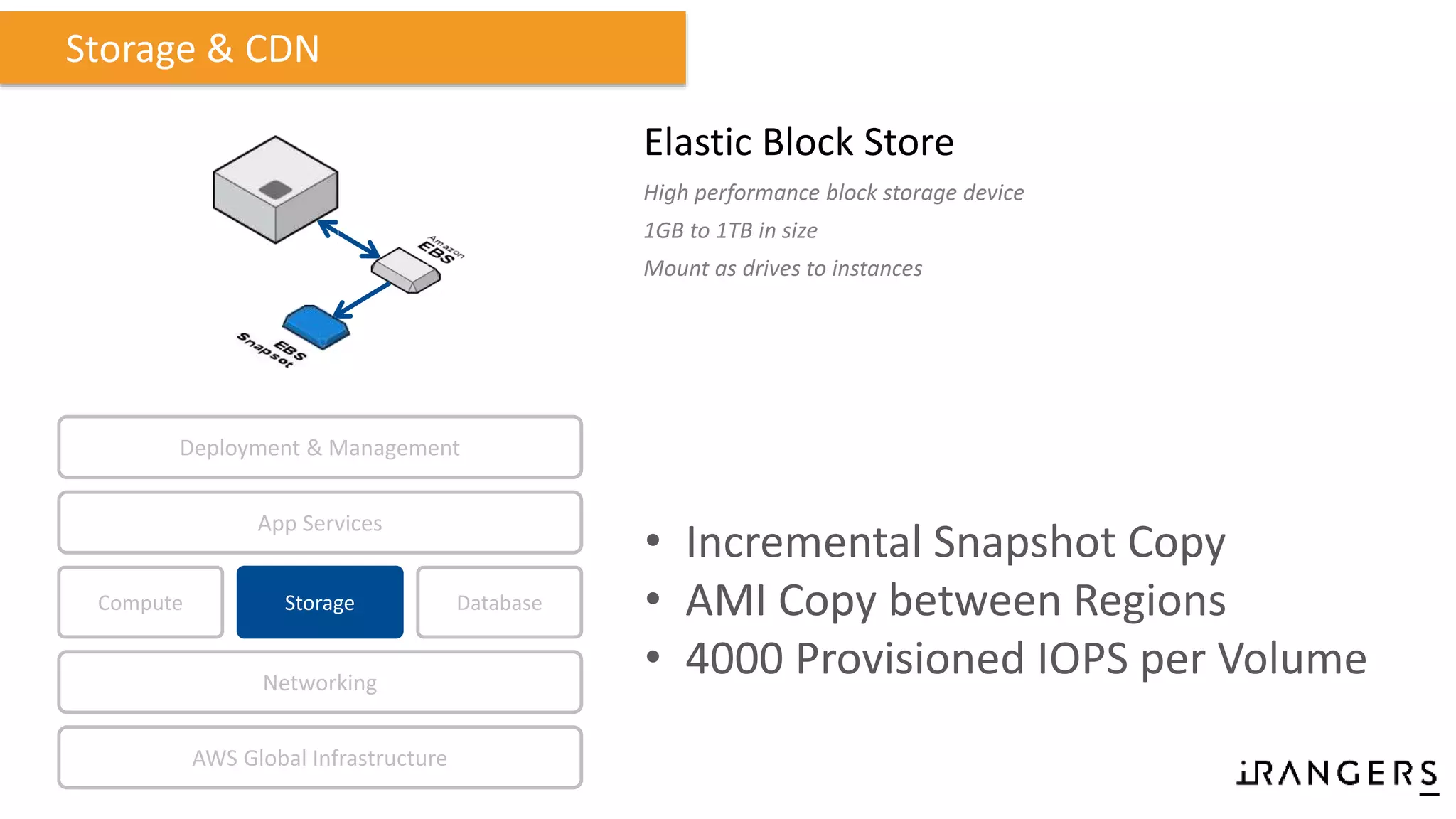 Storage & CDN

Amazon EBS

EBS Snapsot

Elastic Block Store

High performance block storage device

1GB to 1TB in size

Mount as drives to instances

Deployment & Management

App Services

Compute

Storage

Database

Networking

AWS Global Infrastructure

• Incremental Snapshot Copy
• AMI Copy between Regions
• 4000 Provisioned IOPS per Volume

iRANGERS